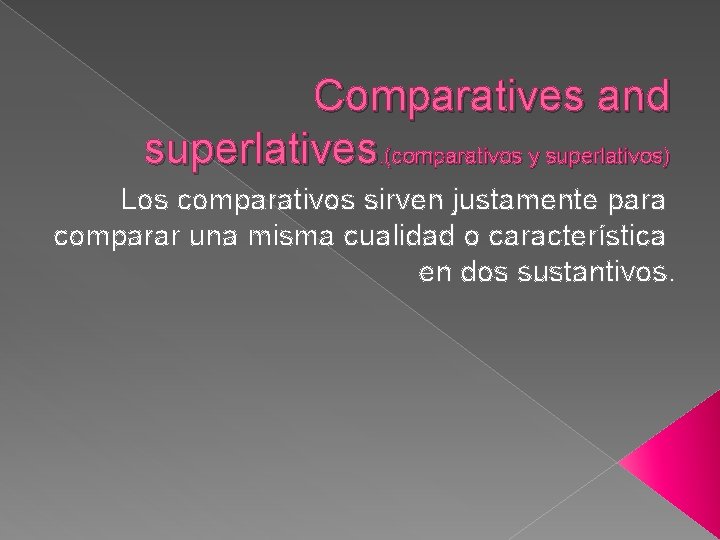 Comparatives and superlatives.(comparativos y superlativos)

Los comparativos sirven justamente para comparar una misma cualidad o característica en dos sustantivos.